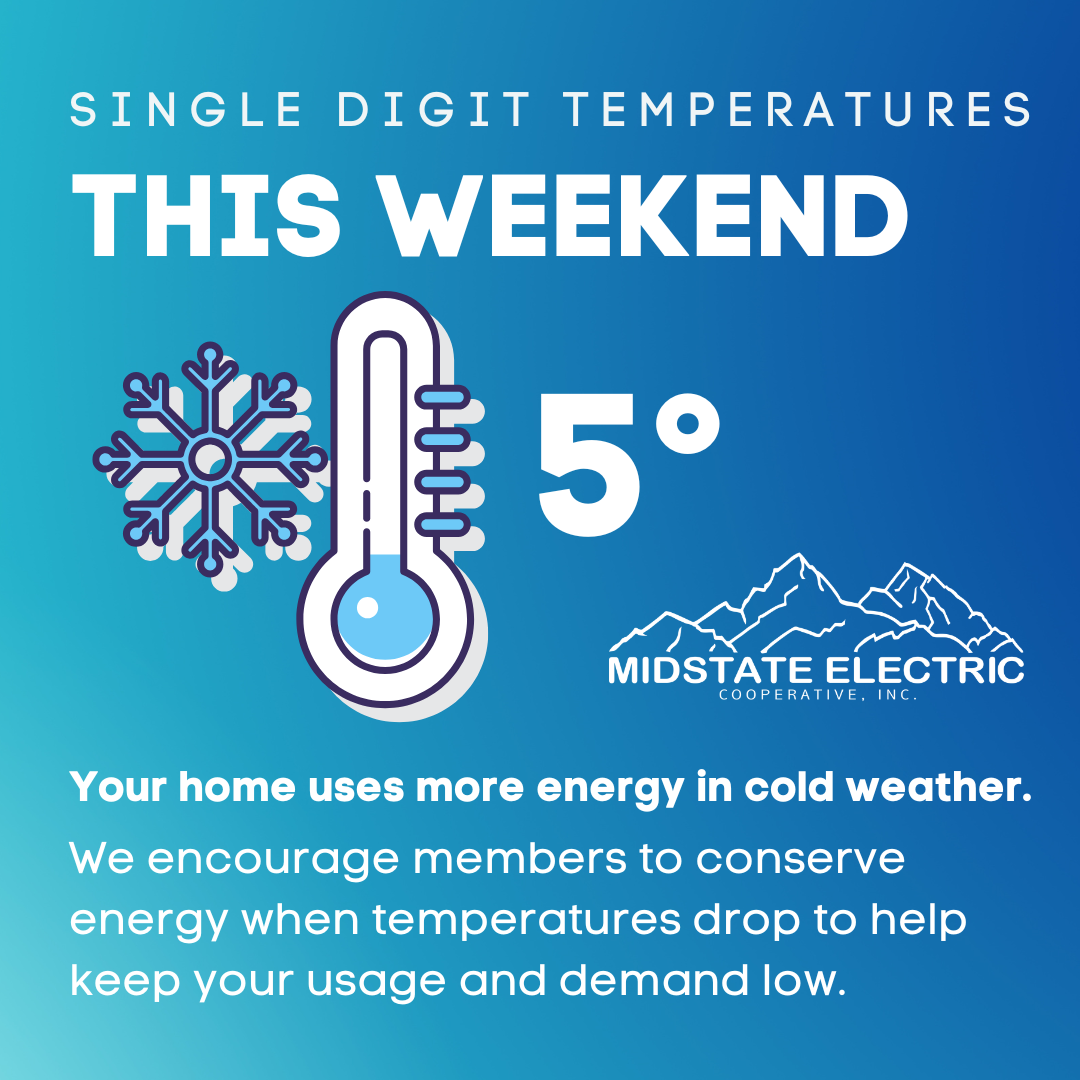 SINGLE DIGIT TEMPERATURES
THIS WEEKEND

5°

MIDSTATE ELECTRIC
COOPERATIVE, INC.

Your home uses more energy in cold weather.

We encourage members to conserve energy when temperatures drop to help keep your usage and demand low.